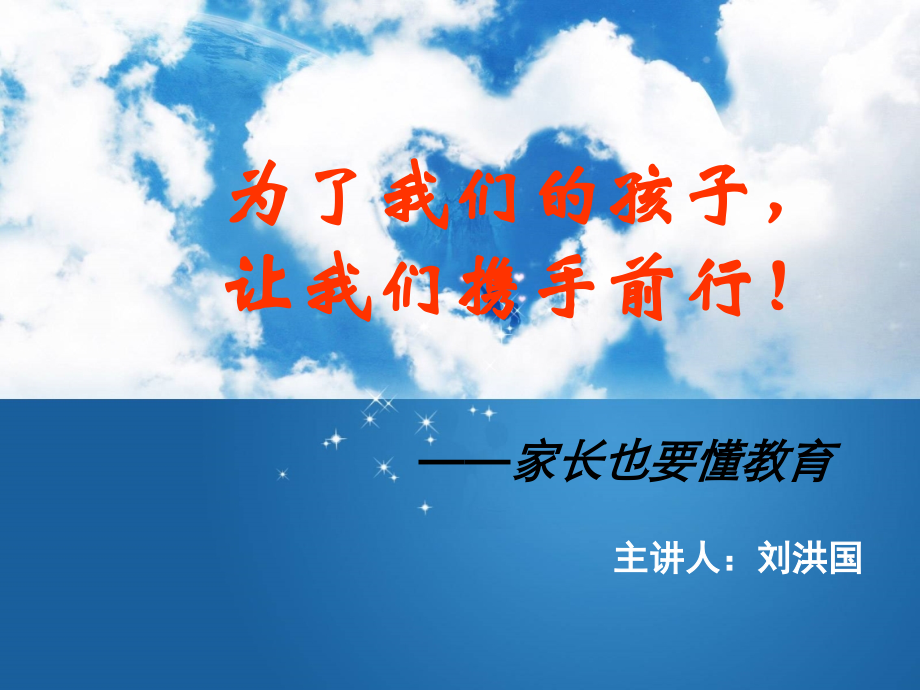 为了我们的孩子，
让我们携手前行！

——家长也要懂教育

主讲人：刘洪国